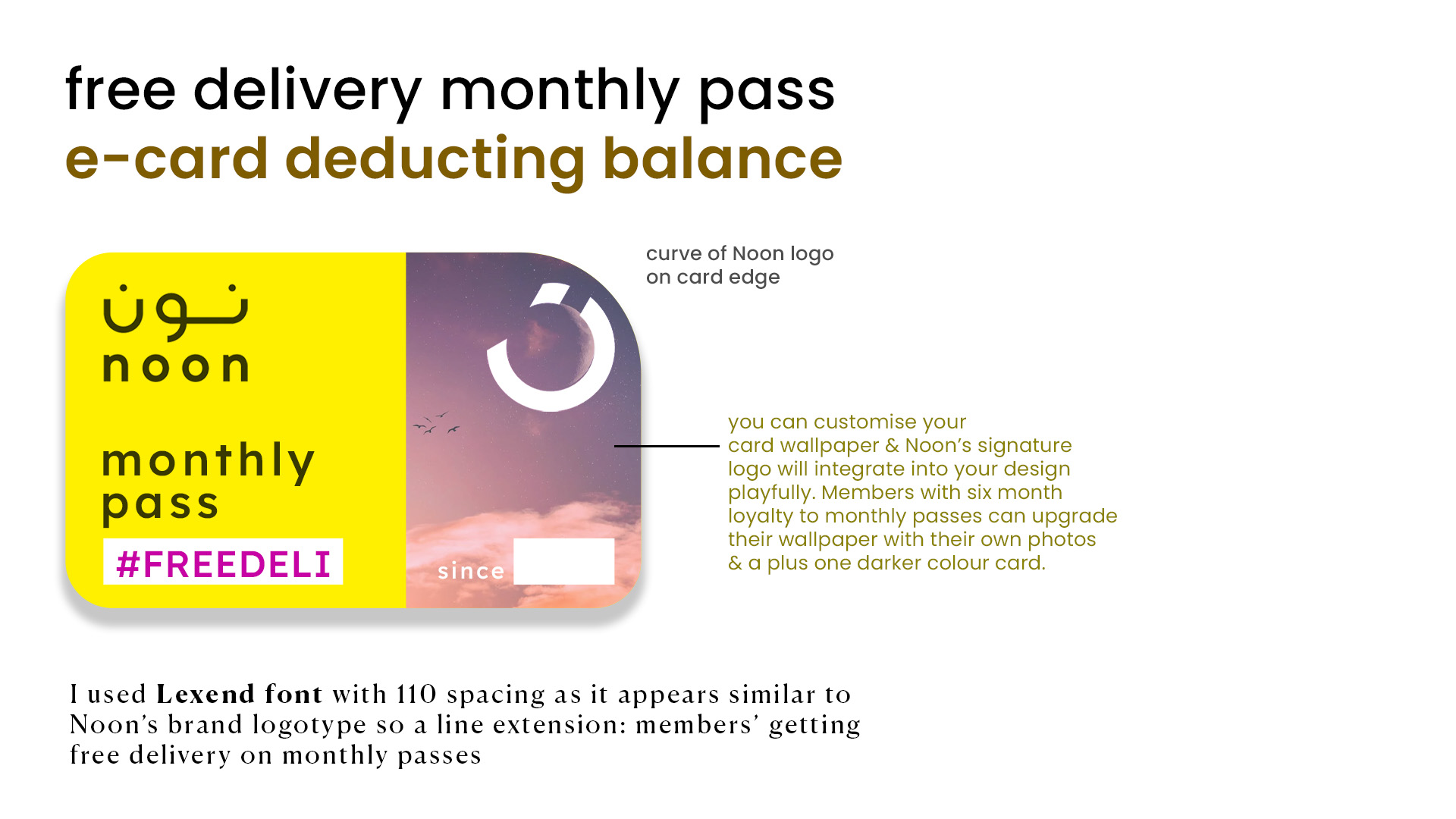 free delivery monthly pass
e-card deducting balance

نون
noon

monthly
pass

#FREEDELI

since

curve of Noon logo on card edge

you can customise your card wallpaper & Noon's signature logo will integrate into your design playfully. Members with six month loyalty to monthly passes can upgrade their wallpaper with their own photos & a plus one darker colour card.

I used **Lexend font** with 110 spacing as it appears similar to Noon's brand logotype so a line extension: members' getting free delivery on monthly passes